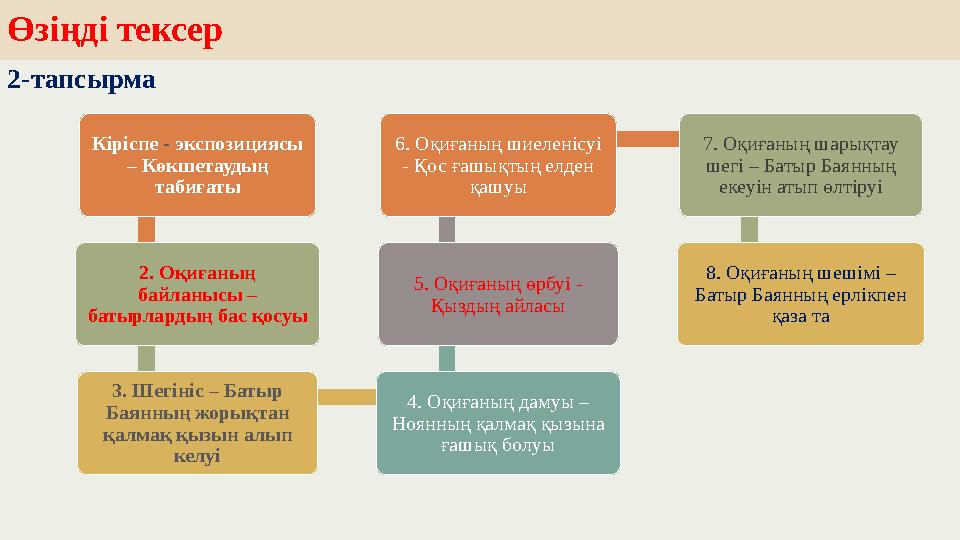 Өзіңді тексер

2-тапсырма

Кіріспе - экспозициясы – Көкшетаудың табиғаты

2. Оқиғаның байланысы – батырлардың бас қосуы

3. Шегініс – Батыр Баянның жорықтан қалмақ қызын алып келуі

4. Оқиғаның дамуы – Ноянның қалмақ қызына ғашық болуы

5. Оқиғаның өрбуі - Қыздың айласы

6. Оқиғаның шиеленісуі - Қос ғашықтың елден қашуы

7. Оқиғаның шарықтау шегі – Батыр Баянның екеуін атып өлтіруі

8. Оқиғаның шешімі – Батыр Баянның ерлікпен қаза та